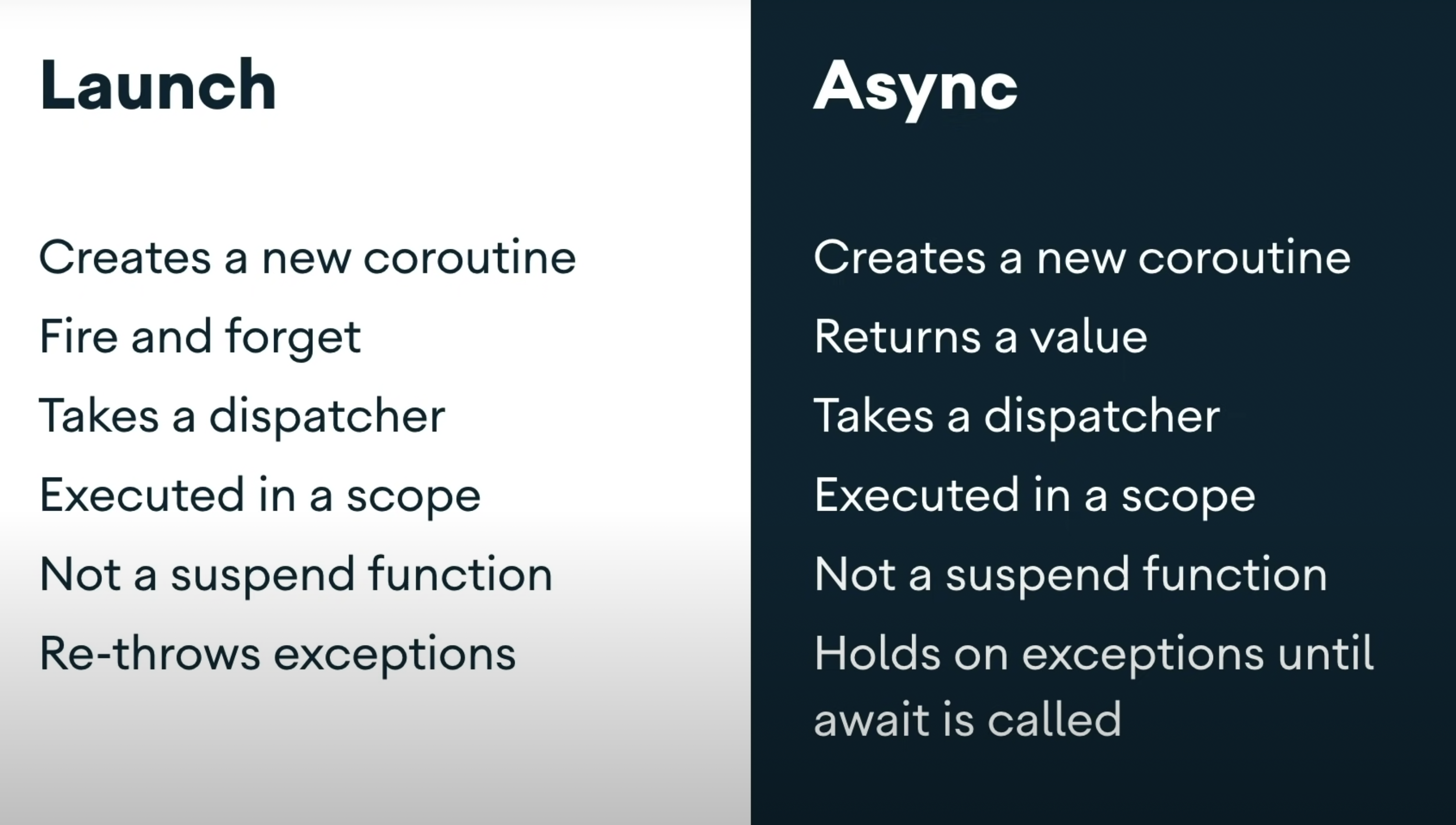 Launch

Creates a new coroutine

Fire and forget

Takes a dispatcher

Executed in a scope

Not a suspend function

Re-throws exceptions

Async

Creates a new coroutine

Returns a value

Takes a dispatcher

Executed in a scope

Not a suspend function

Holds on exceptions until await is called